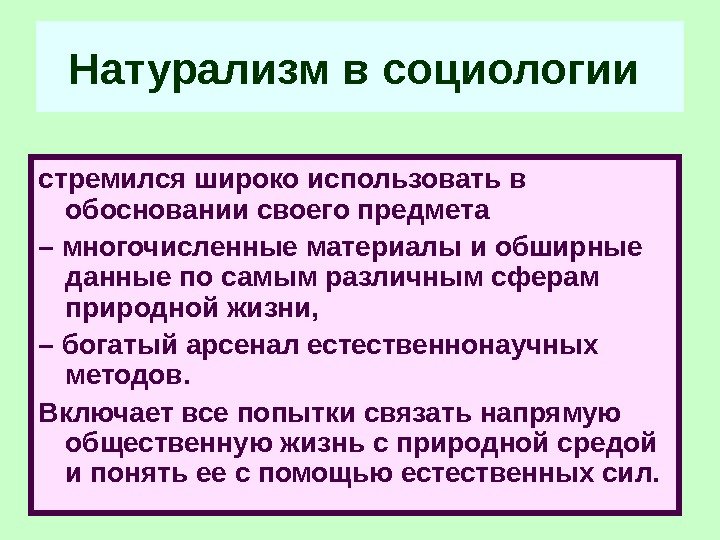 Натурализм в социологии

стремился широко использовать в обосновании своего предмета

– многочисленные материалы и обширные данные по самым различным сферам природной жизни,

– богатый арсенал естественнонаучных методов.

Включает все попытки связать напрямую общественную жизнь с природной средой и понять ее с помощью естественных сил.